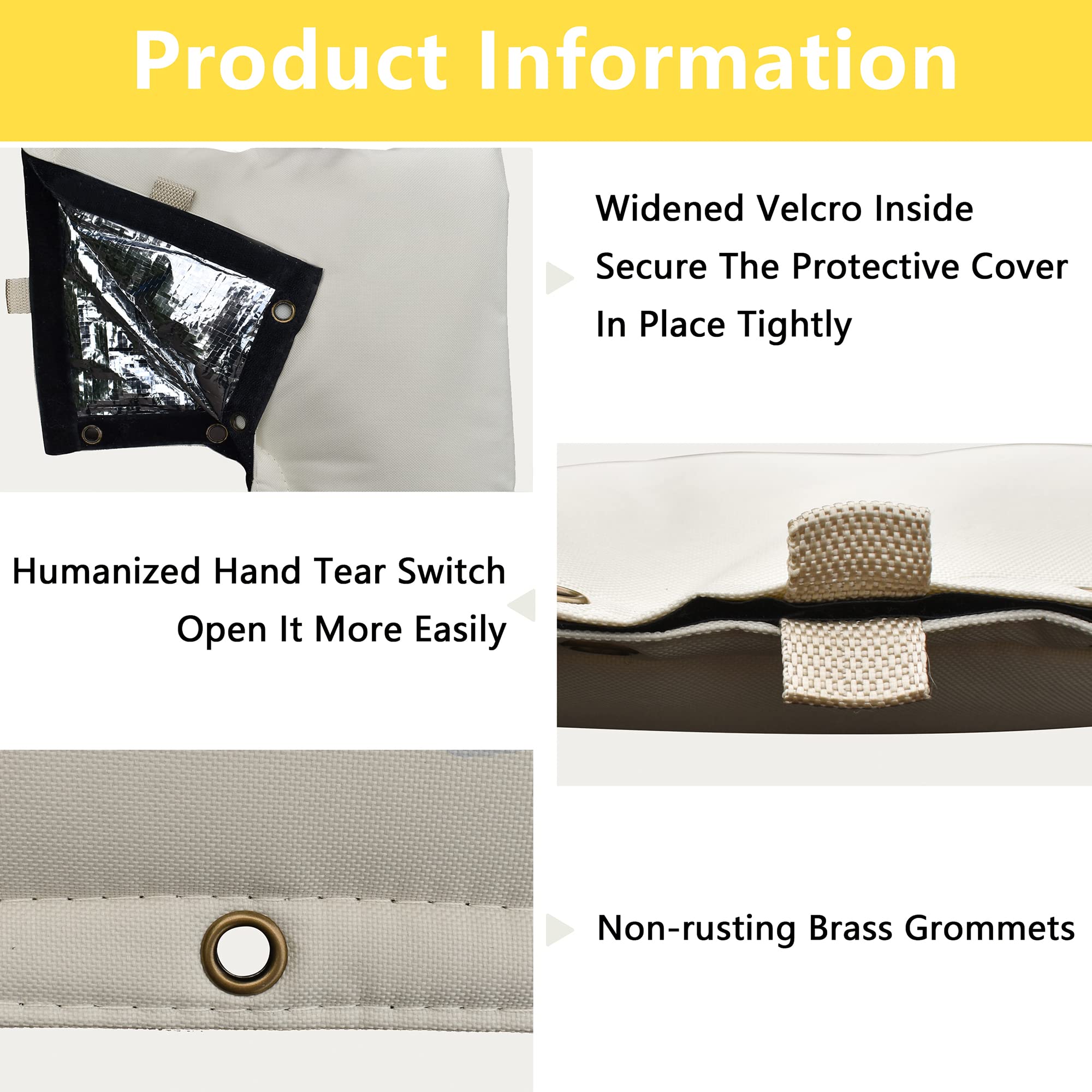 Product Information

Widened Velcro Inside
Secure The Protective Cover
In Place Tightly

Humanized Hand Tear Switch
Open It More Easily

Non-rusting Brass Grommets